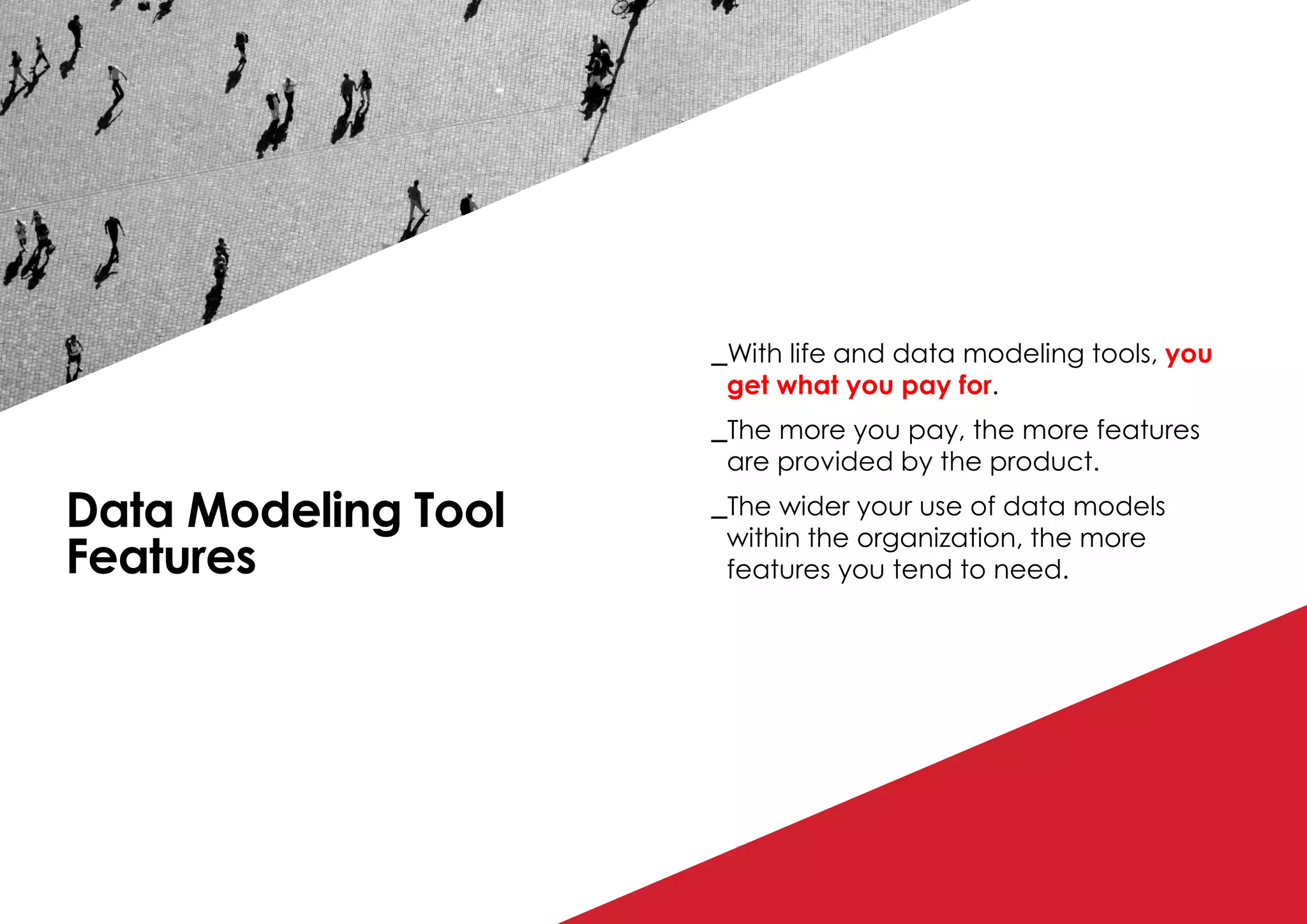 Data Modeling Tool Features

_With life and data modeling tools, you get what you pay for.

_The more you pay, the more features are provided by the product.

_The wider your use of data models within the organization, the more features you tend to need.